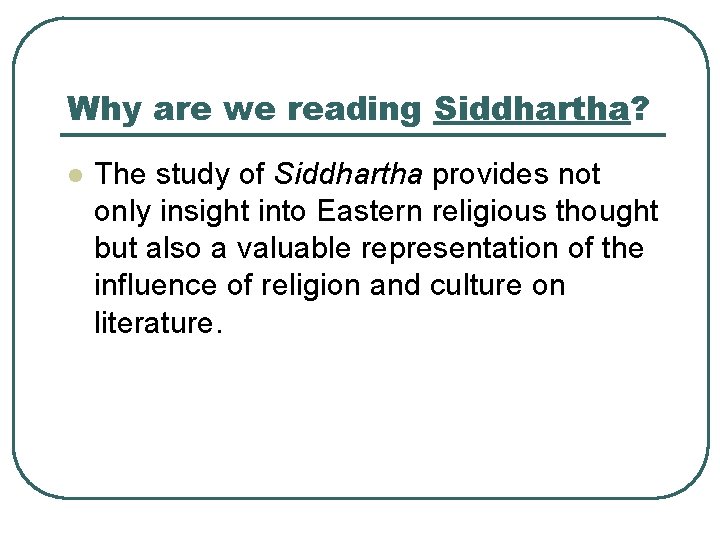 Why are we reading Siddhartha?

- The study of Siddhartha provides not only insight into Eastern religious thought but also a valuable representation of the influence of religion and culture on literature.